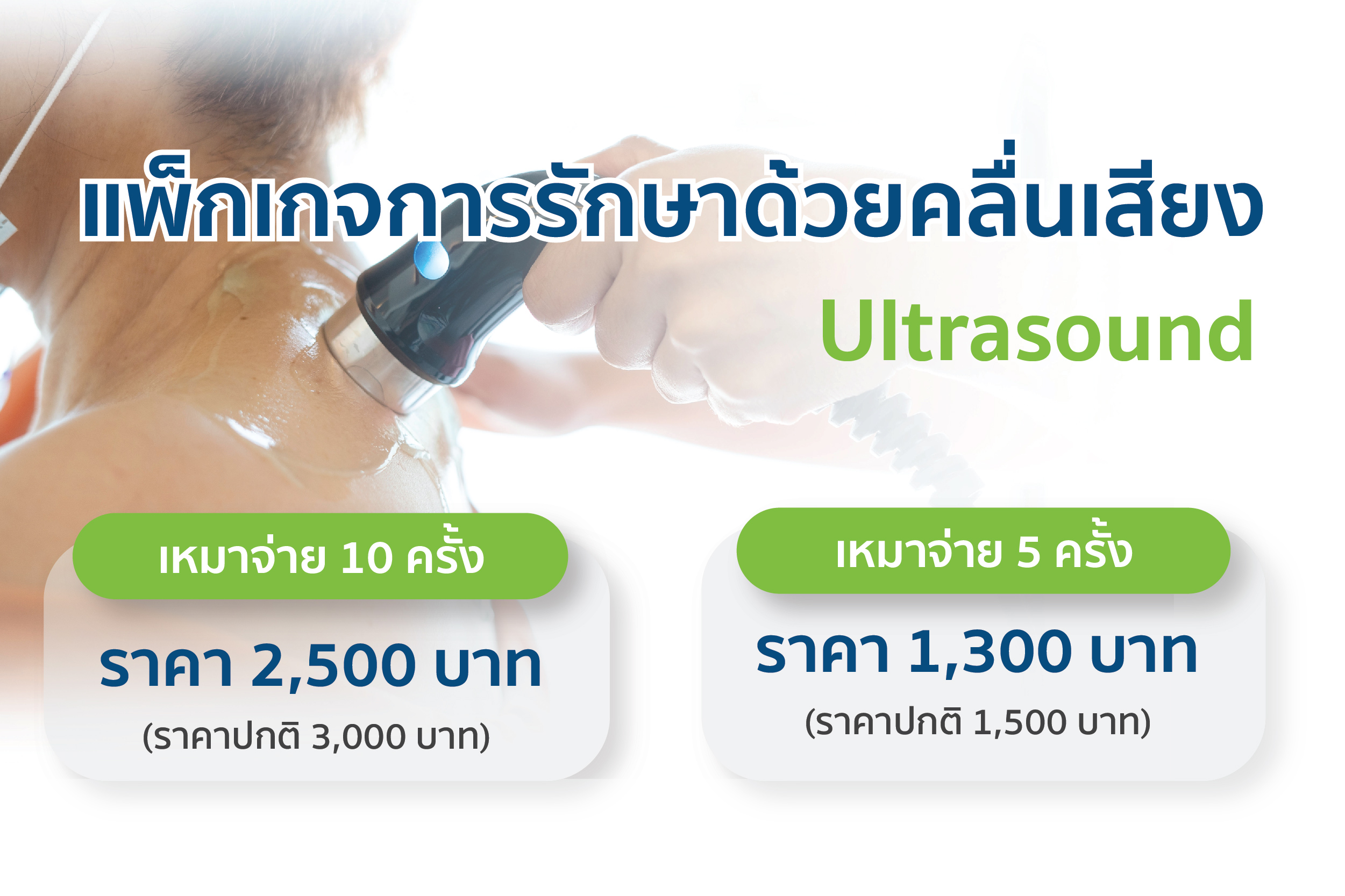 แพ็กเกจการรักษาด้วยคลื่นเสียง
Ultrasound

เหมาจ่าย 10 ครั้ง
ราคา 2,500 บาท
(ราคาปกติ 3,000 บาท)

เหมาจ่าย 5 ครั้ง
ราคา 1,300 บาท
(ราคาปกติ 1,500 บาท)